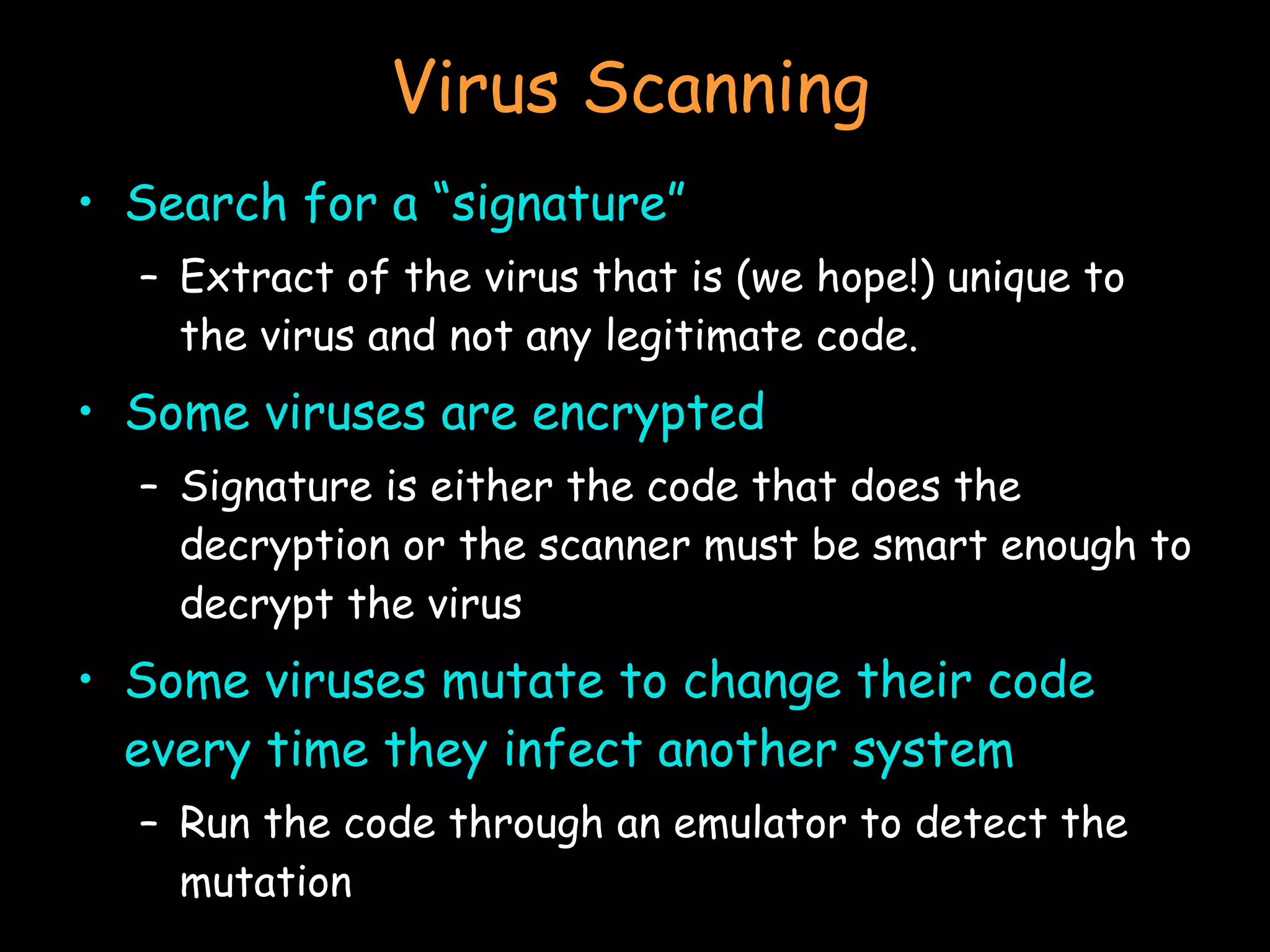 Virus Scanning

• Search for a “signature”
  – Extract of the virus that is (we hope!) unique to the virus and not any legitimate code.

• Some viruses are encrypted
  – Signature is either the code that does the decryption or the scanner must be smart enough to decrypt the virus

• Some viruses mutate to change their code every time they infect another system
  – Run the code through an emulator to detect the mutation